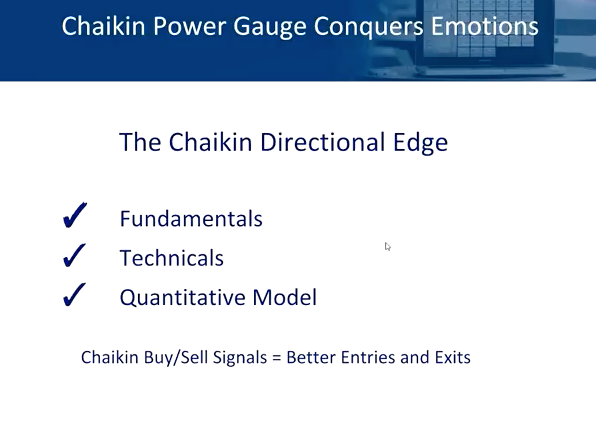 Chaikin Power Gauge Conquers Emotions

The Chaikin Directional Edge

✓ Fundamentals
✓ Technicals
✓ Quantitative Model

Chaikin Buy/Sell Signals = Better Entries and Exits